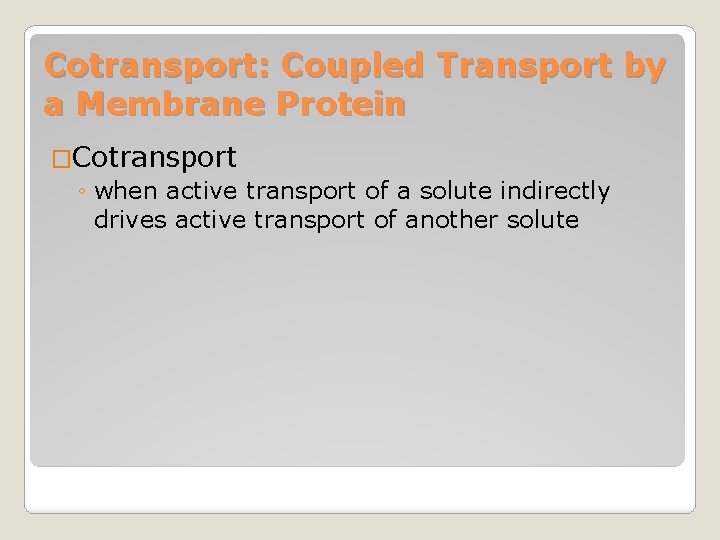 Cotransport: Coupled Transport by a Membrane Protein

□Cotransport

◦ when active transport of a solute indirectly drives active transport of another solute